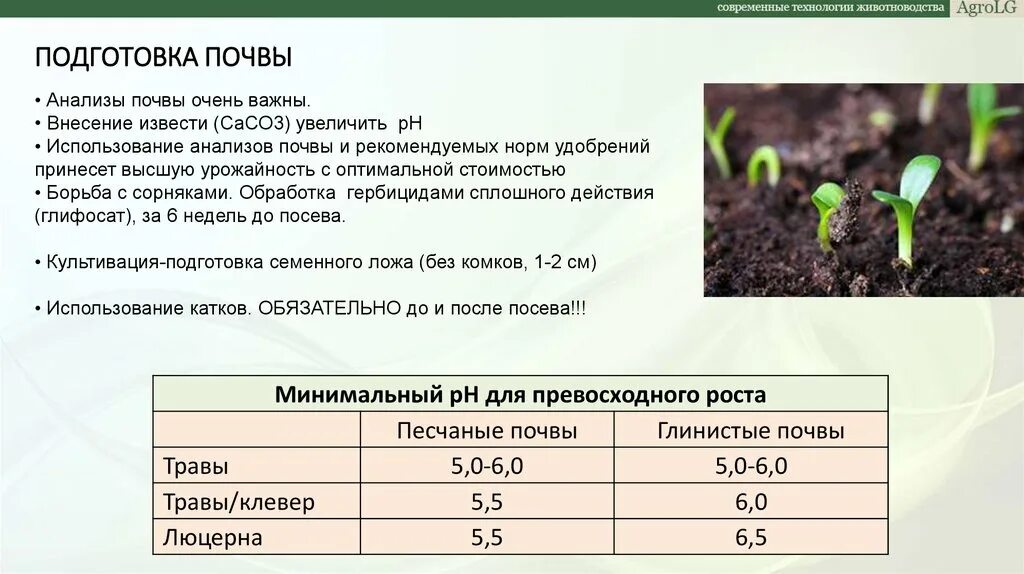 современные технологии животноводства AgroLG

ПОДГОТОВКА ПОЧВЫ

• Анализы почвы очень важны.
• Внесение извести (CaCO3) увеличить pH
• Использование анализов почвы и рекомендуемых норм удобрений принесет высшую урожайность с оптимальной стоимостью
• Борьба с сорняками. Обработка гербицидами сплошного действия (глифосат), за 6 недель до посева.

• Культивация-подготовка семенного ложа (без комков, 1-2 см)

• Использование катков. ОБЯЗАТЕЛЬНО до и после посева!!!

| Минимальный pH для превосходного роста | | |
|---|---|---|
| | Песчаные почвы | Глинистые почвы |
| Травы | 5,0-6,0 | 5,0-6,0 |
| Травы/клевер | 5,5 | 6,0 |
| Люцерна | 5,5 | 6,5 |